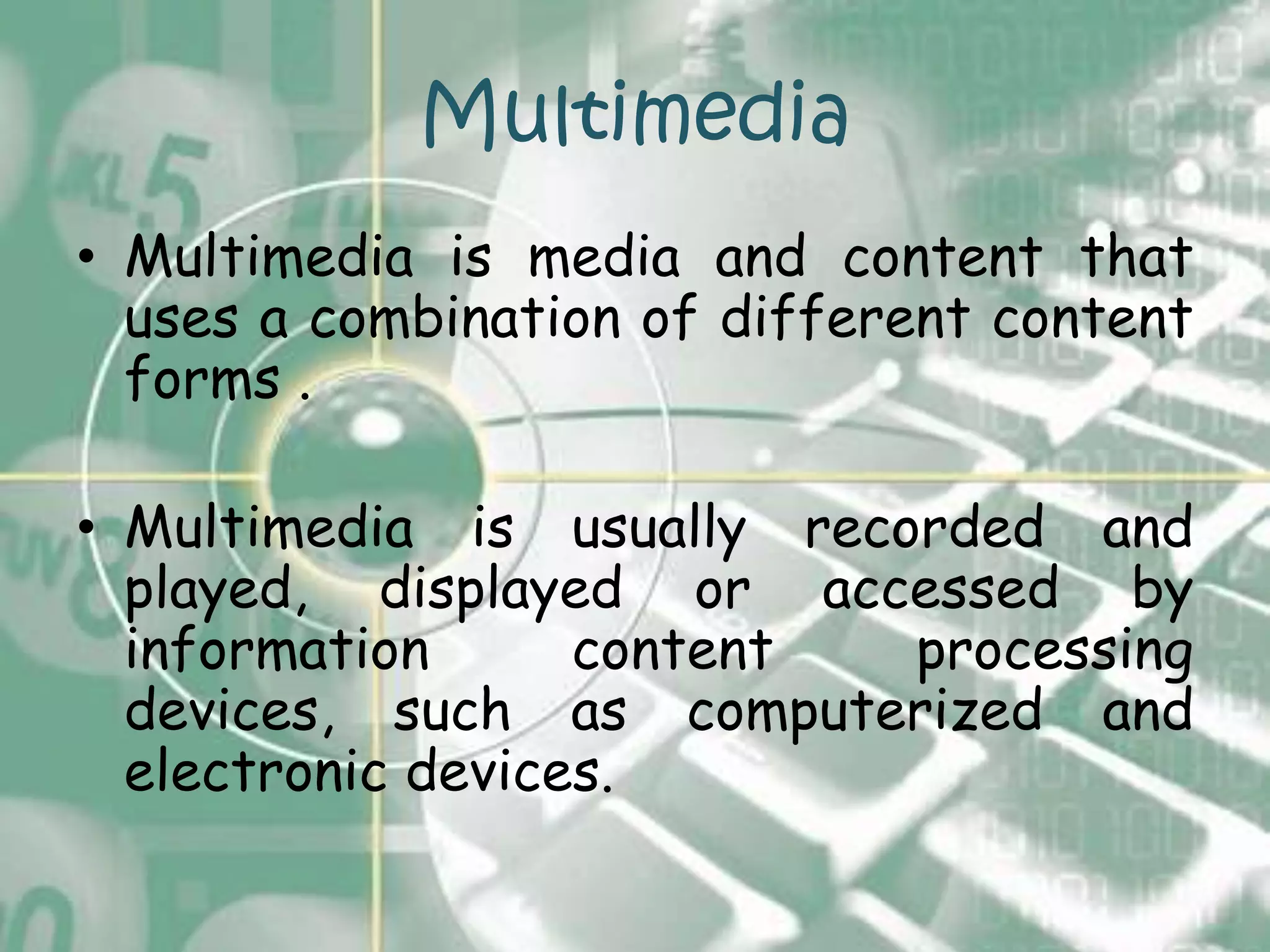 Multimedia

• Multimedia is media and content that uses a combination of different content forms .

• Multimedia is usually recorded and played, displayed or accessed by information content processing devices, such as computerized and electronic devices.